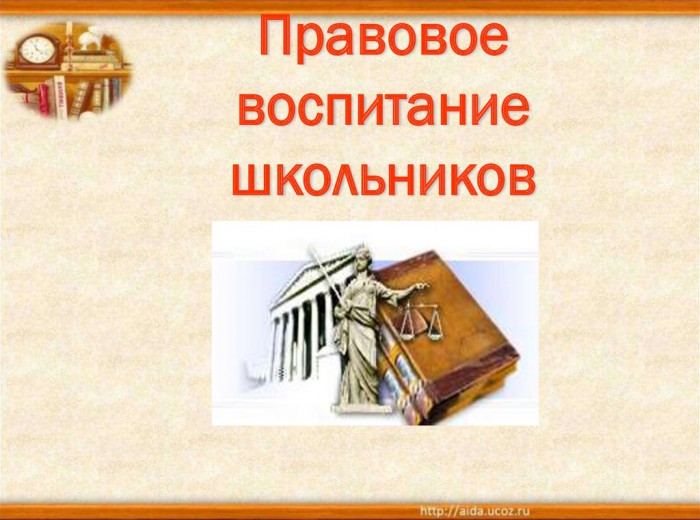 Правовое воспитание школьников

http://aida.ucoz.ru